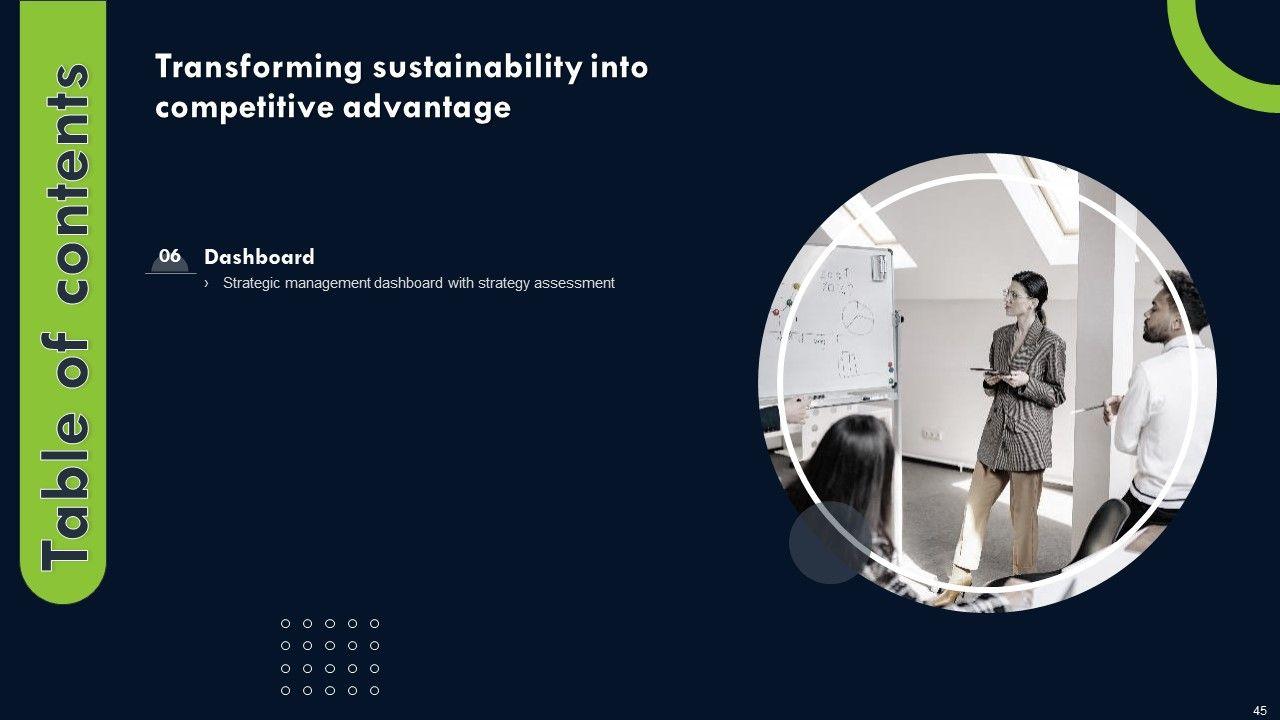 Table of contents

Transforming sustainability into competitive advantage

06 Dashboard

› Strategic management dashboard with strategy assessment

45